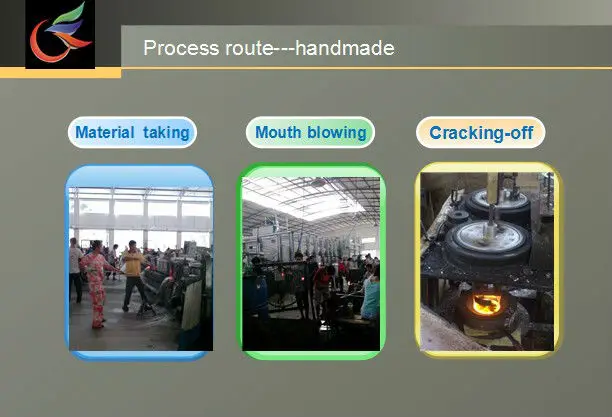 Process route---handmade

Material taking

Mouth blowing

Cracking-off